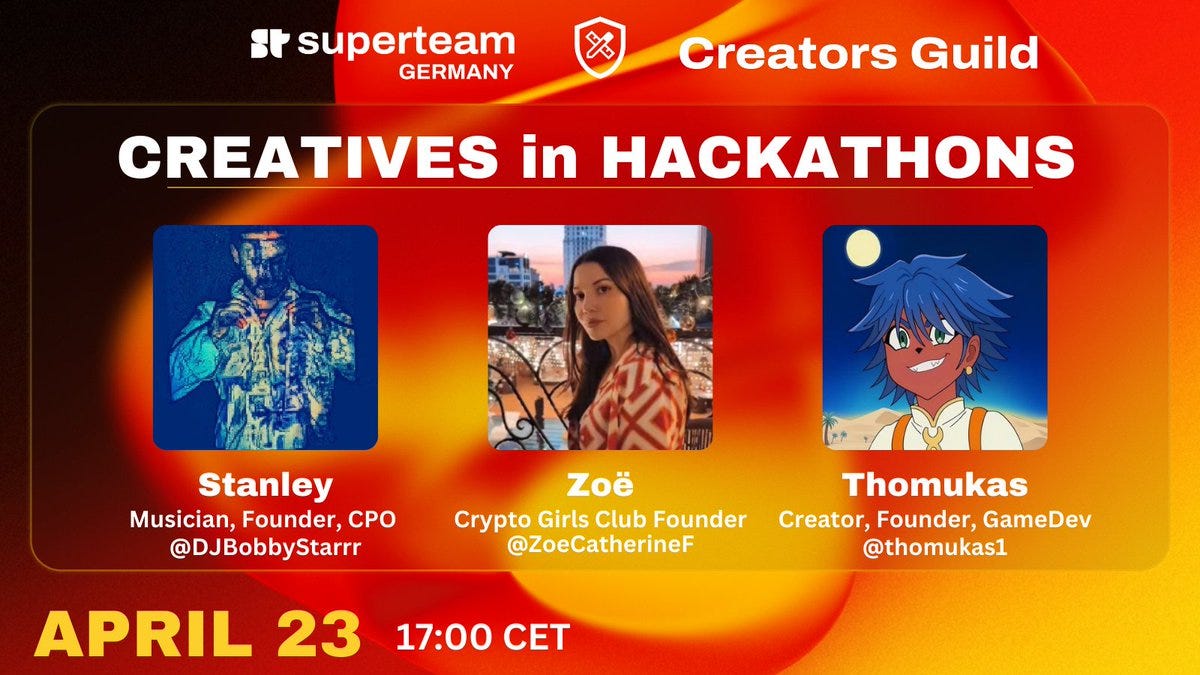 superteam GERMANY

Creators Guild

CREATIVES in HACKATHONS

Stanley
Musician, Founder, CPO
@DJBobbyStarrr

Zoë
Crypto Girls Club Founder
@ZoeCatherineF

Thomukas
Creator, Founder, GameDev
@thomukas1

APRIL 23 17:00 CET